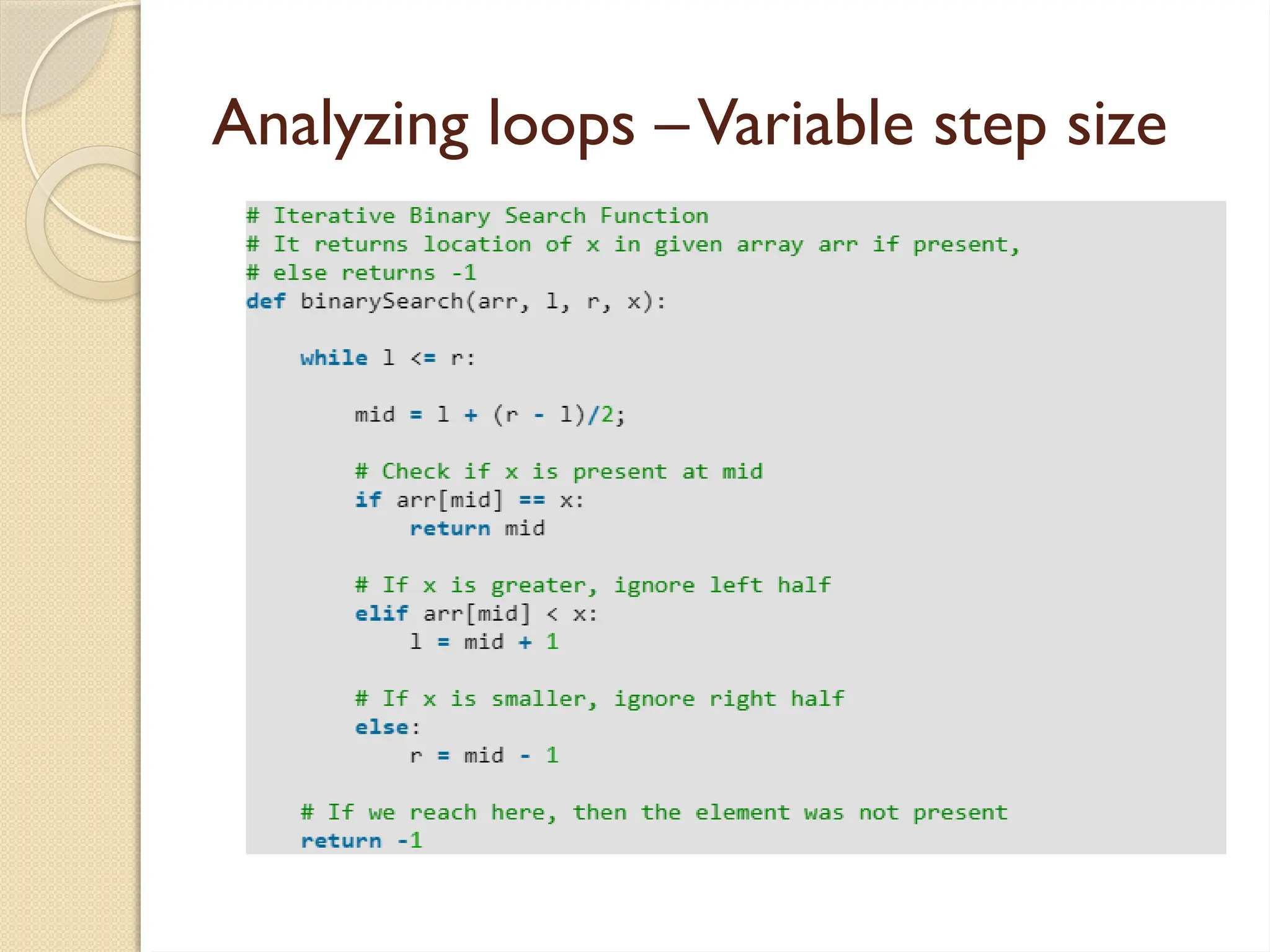 Analyzing loops – Variable step size

# Iterative Binary Search Function
# It returns location of x in given array arr if present,
# else returns -1
def binarySearch(arr, l, r, x):

    while l <= r:

        mid = l + (r - l)/2;

        # Check if x is present at mid
        if arr[mid] == x:
            return mid

        # If x is greater, ignore left half
        elif arr[mid] < x:
            l = mid + 1

        # If x is smaller, ignore right half
        else:
            r = mid - 1

    # If we reach here, then the element was not present
    return -1